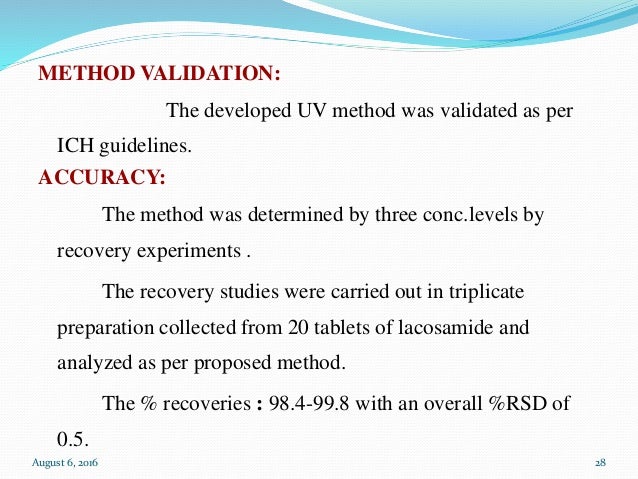 METHOD VALIDATION:

The developed UV method was validated as per ICH guidelines.

ACCURACY:

The method was determined by three conc.levels by recovery experiments .

The recovery studies were carried out in triplicate preparation collected from 20 tablets of lacosamide and analyzed as per proposed method.

The % recoveries : 98.4-99.8 with an overall %RSD of 0.5.

August 6, 2016

28